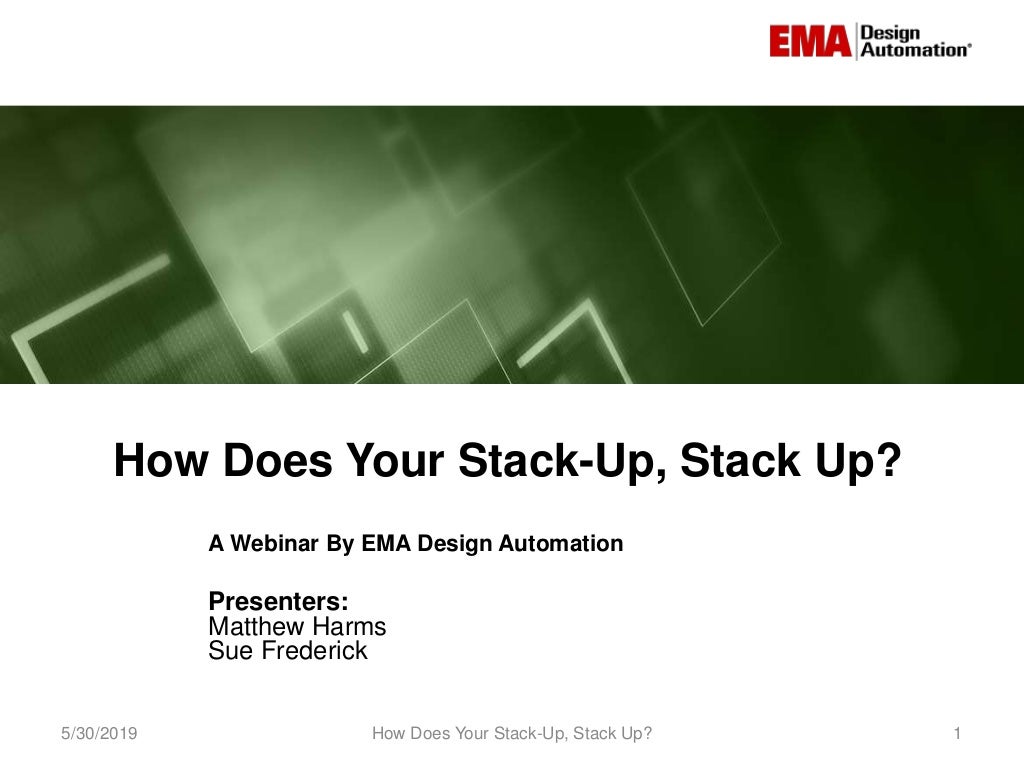 EMA Design Automation®

How Does Your Stack-Up, Stack Up?

A Webinar By EMA Design Automation

Presenters:
Matthew Harms
Sue Frederick

5/30/2019 How Does Your Stack-Up, Stack Up? 1